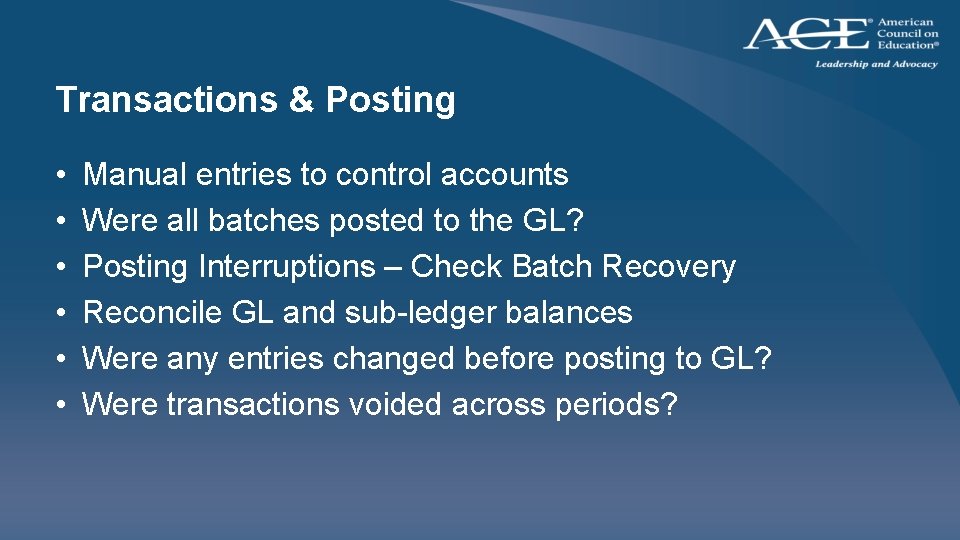 ACE® American Council on Education®
Leadership and Advocacy

Transactions & Posting

• Manual entries to control accounts
• Were all batches posted to the GL?
• Posting Interruptions – Check Batch Recovery
• Reconcile GL and sub-ledger balances
• Were any entries changed before posting to GL?
• Were transactions voided across periods?